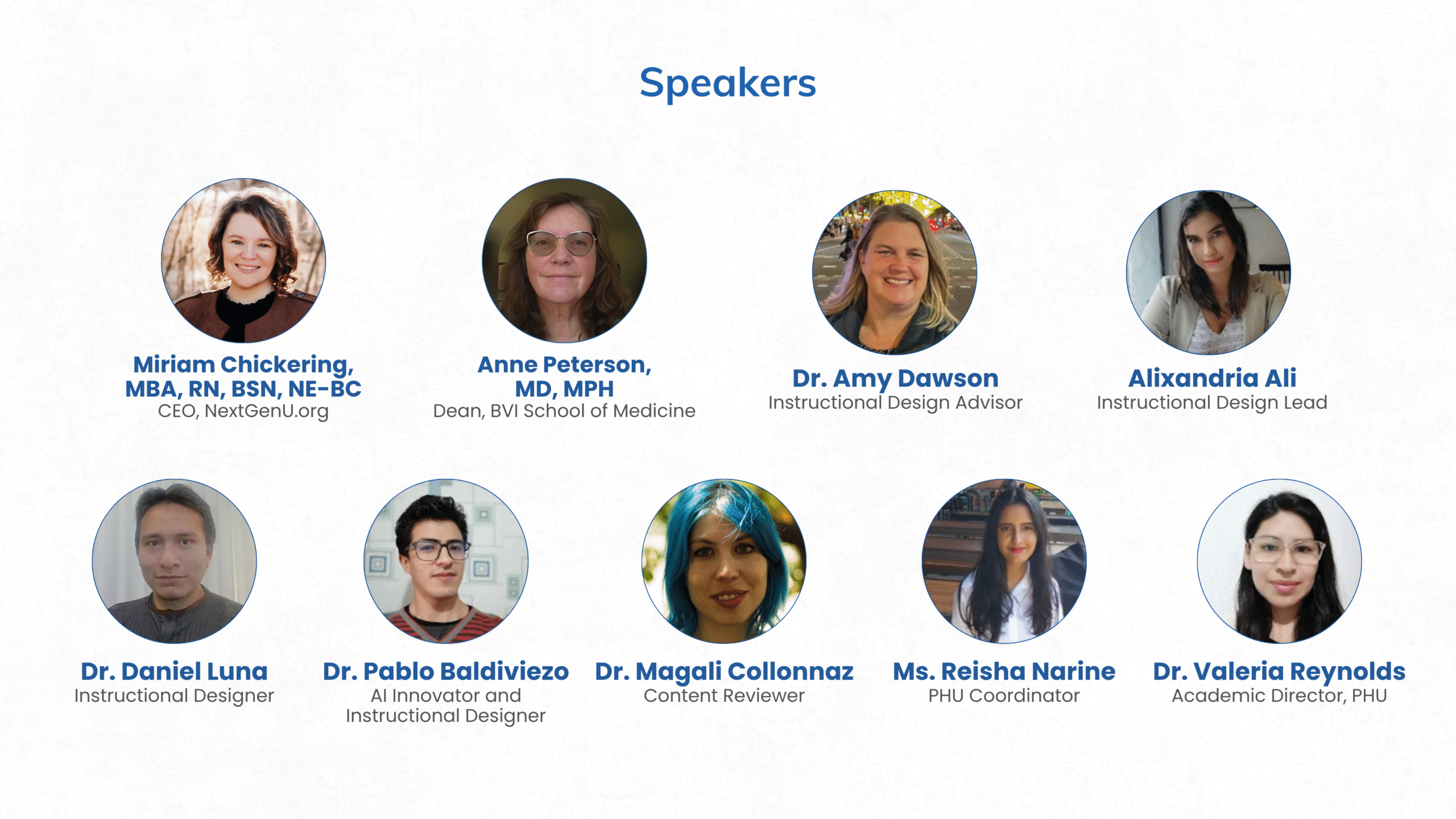 Speakers

Miriam Chickering, MBA, RN, BSN, NE-BC
CEO, NextGenU.org

Anne Peterson, MD, MPH
Dean, BVI School of Medicine

Dr. Amy Dawson
Instructional Design Advisor

Alixandria Ali
Instructional Design Lead

Dr. Daniel Luna
Instructional Designer

Dr. Pablo Baldiviezo
AI Innovator and Instructional Designer

Dr. Magali Collonnaz
Content Reviewer

Ms. Reisha Narine
PHU Coordinator

Dr. Valeria Reynolds
Academic Director, PHU